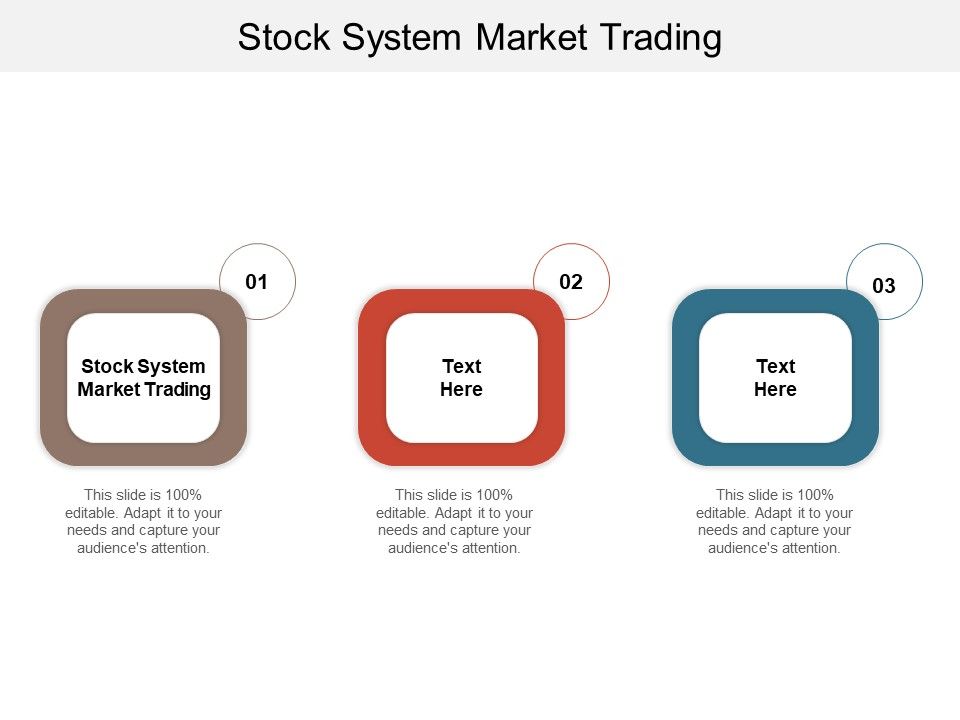 Stock System Market Trading

01

Stock System Market Trading

This slide is 100% editable. Adapt it to your needs and capture your audience's attention.

02

Text Here

This slide is 100% editable. Adapt it to your needs and capture your audience's attention.

03

Text Here

This slide is 100% editable. Adapt it to your needs and capture your audience's attention.